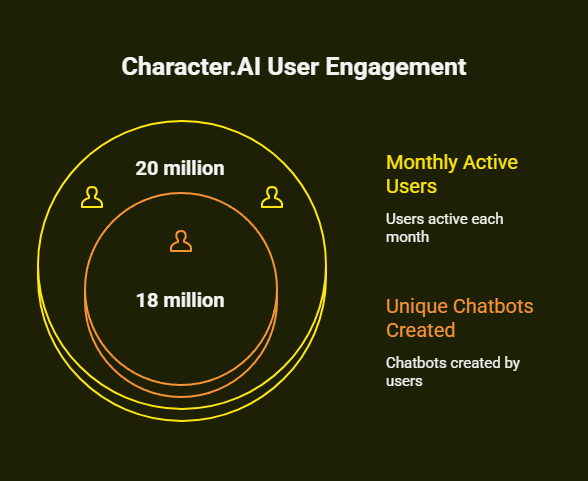 Character.AI User Engagement

20 million

18 million

Monthly Active Users

Users active each month

Unique Chatbots Created

Chatbots created by users